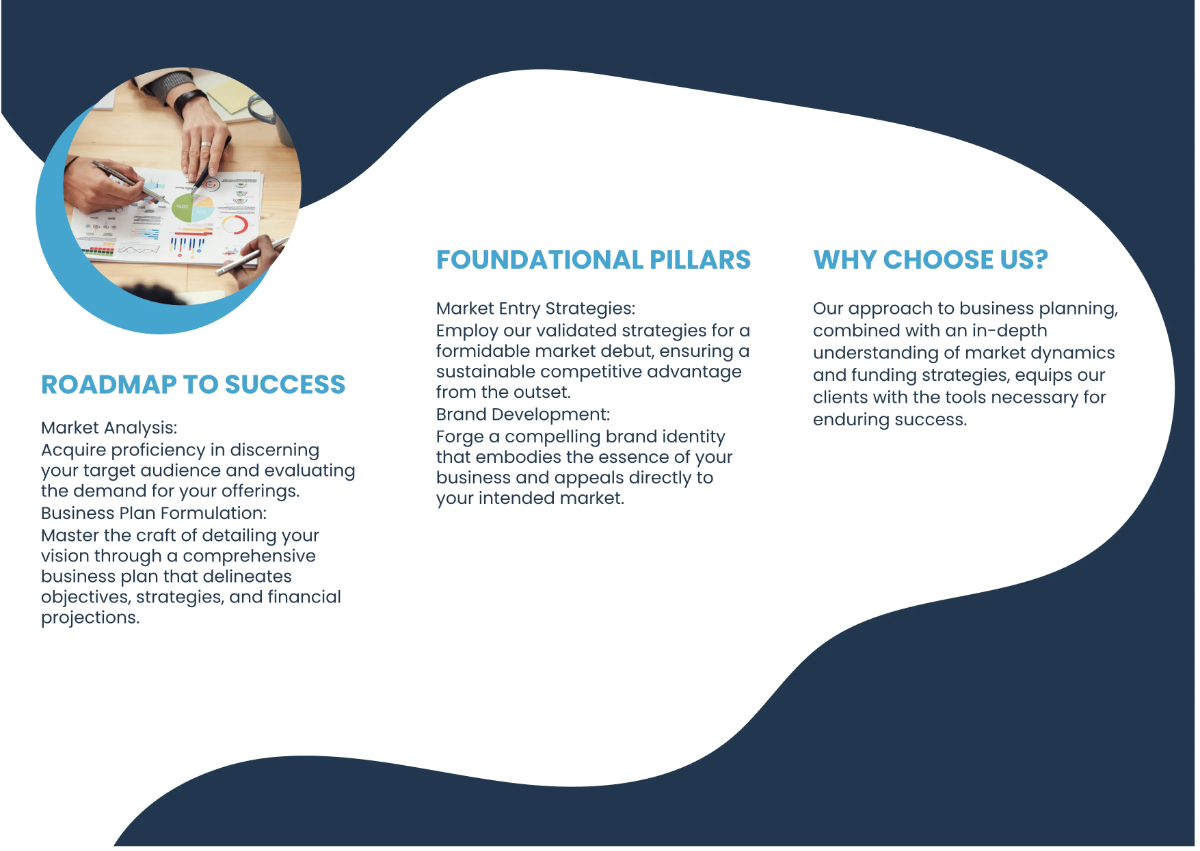 ROADMAP TO SUCCESS

Market Analysis:
Acquire proficiency in discerning your target audience and evaluating the demand for your offerings.
Business Plan Formulation:
Master the craft of detailing your vision through a comprehensive business plan that delineates objectives, strategies, and financial projections.

FOUNDATIONAL PILLARS

Market Entry Strategies:
Employ our validated strategies for a formidable market debut, ensuring a sustainable competitive advantage from the outset.
Brand Development:
Forge a compelling brand identity that embodies the essence of your business and appeals directly to your intended market.

WHY CHOOSE US?

Our approach to business planning, combined with an in-depth understanding of market dynamics and funding strategies, equips our clients with the tools necessary for enduring success.